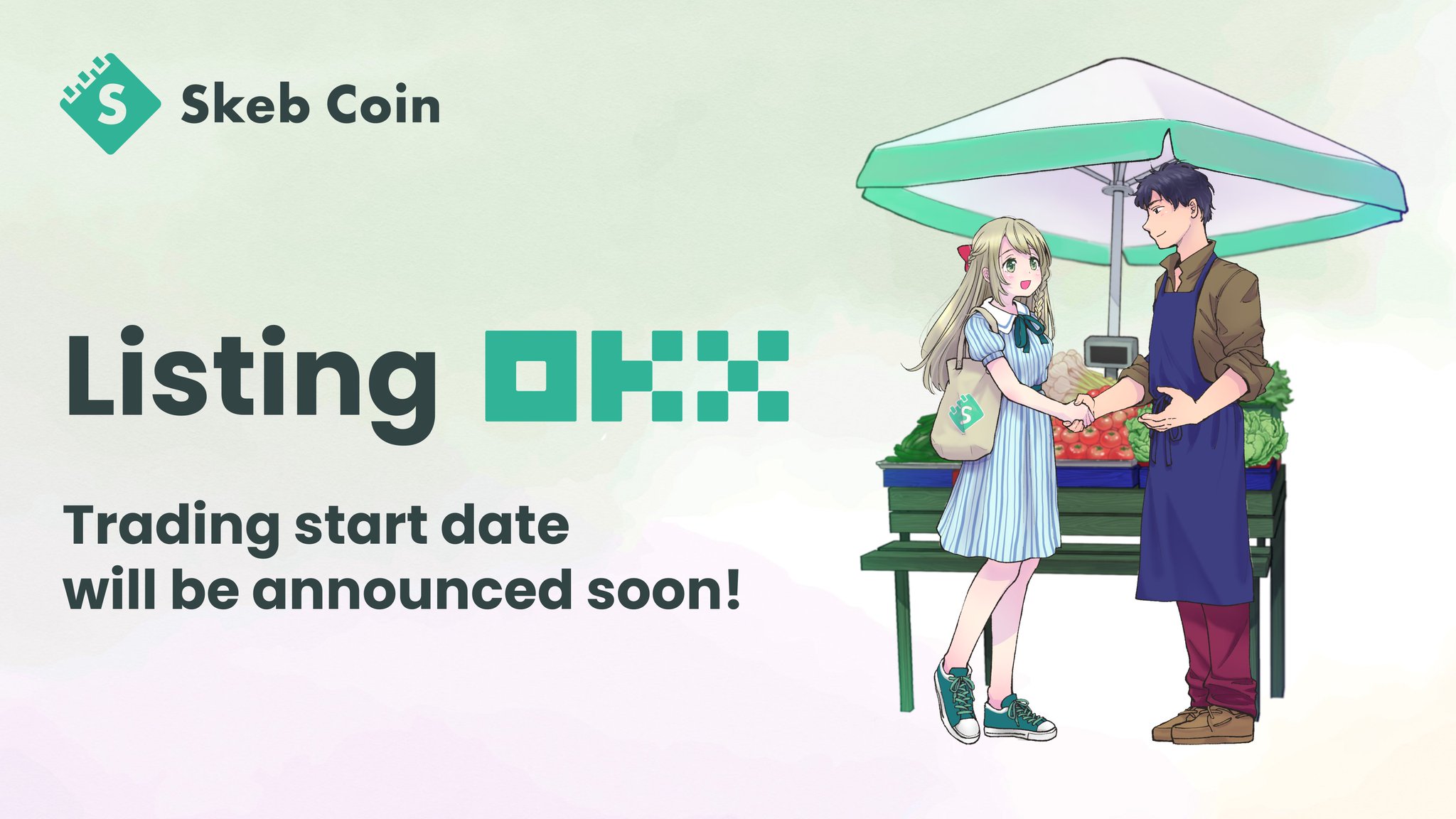 S Skeb Coin

Listing OKX

Trading start date will be announced soon!

S